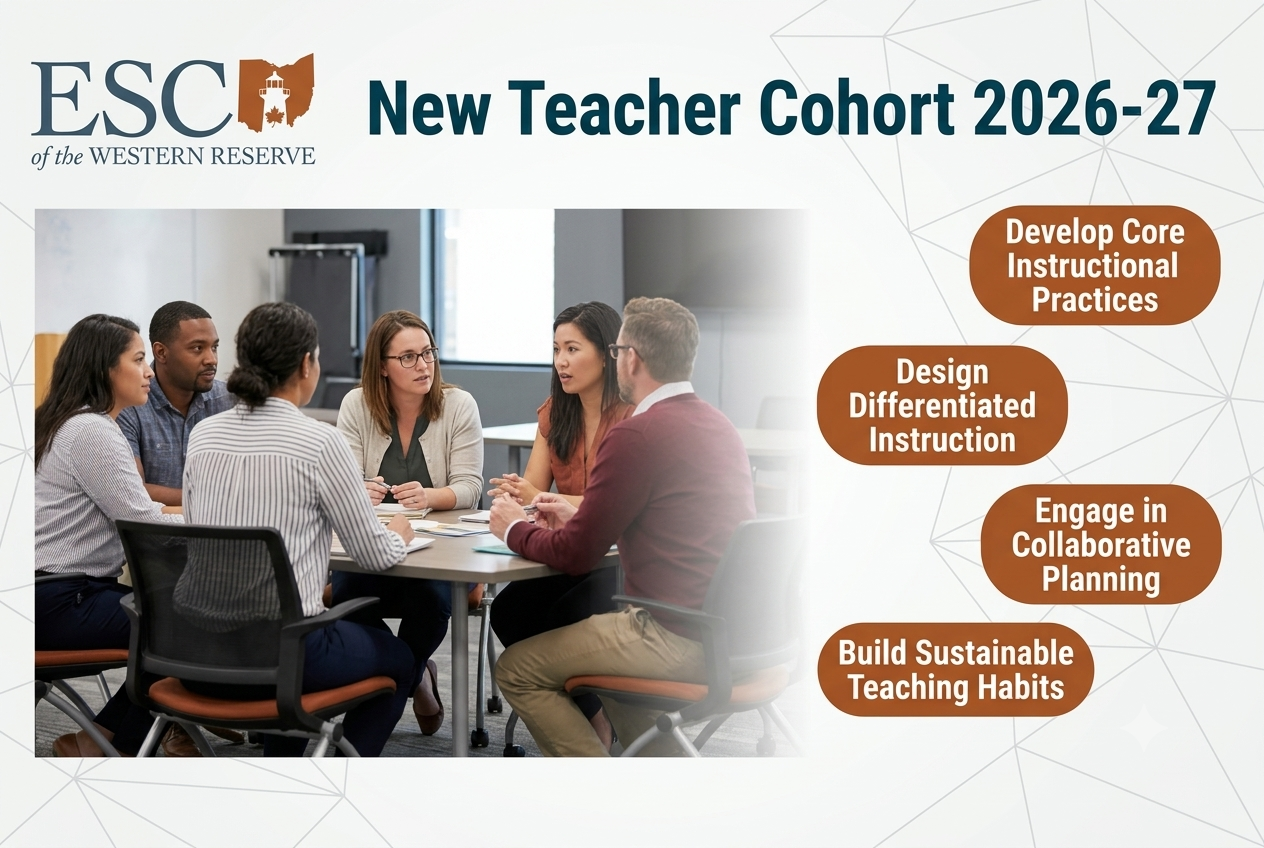 ESC of the WESTERN RESERVE

New Teacher Cohort 2026-27

Develop Core Instructional Practices

Design Differentiated Instruction

Engage in Collaborative Planning

Build Sustainable Teaching Habits